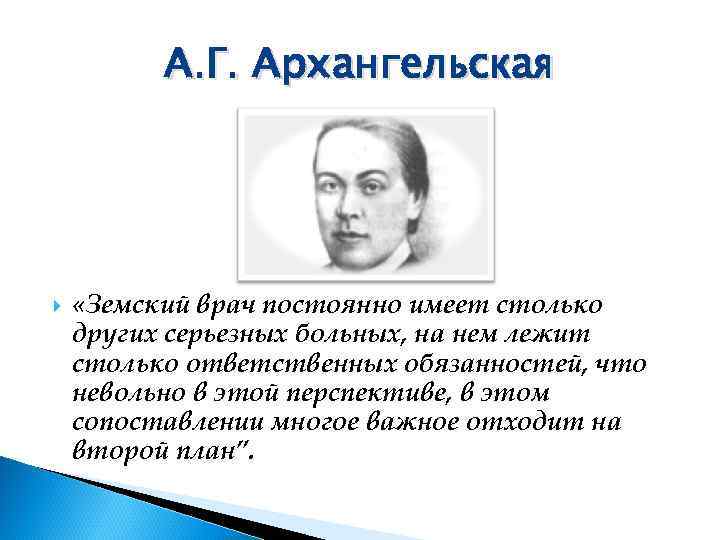 А.Г. Архангельская

«Земский врач постоянно имеет столько других серьезных больных, на нем лежит столько ответственных обязанностей, что невольно в этой перспективе, в этом сопоставлении многое важное отходит на второй план".